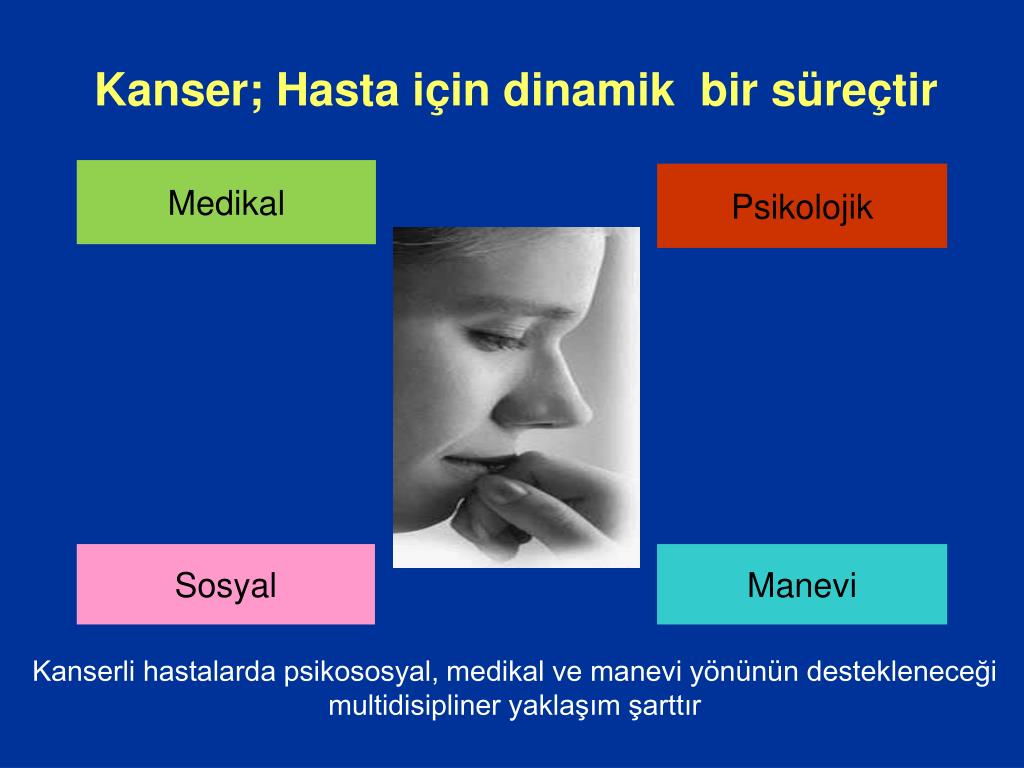 Kanser; Hasta için dinamik bir süreçtir

Medikal

Psikolojik

Sosyal

Manevi

Kanserli hastalarda psikososyal, medikal ve manevi yönünün destekleneceği multidisipliner yaklaşım şarttır